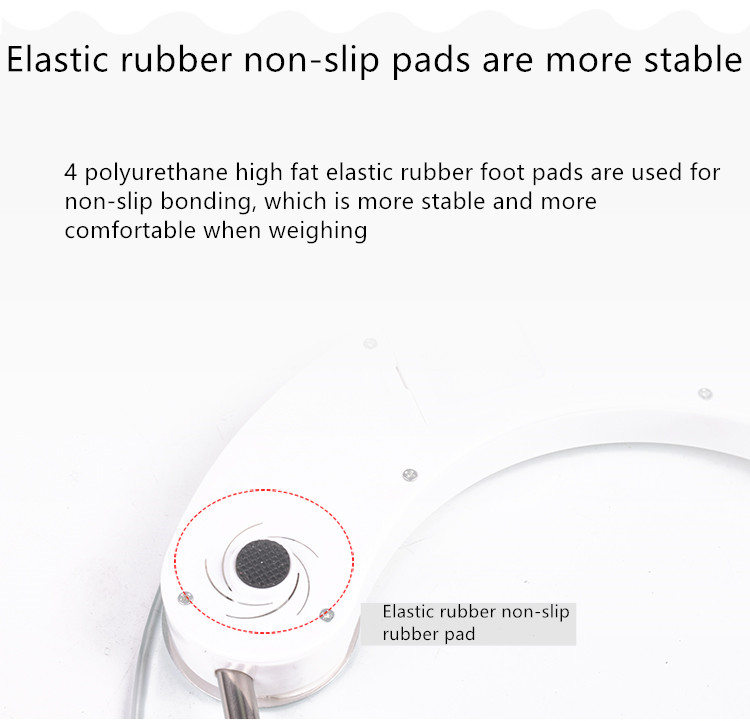 Elastic rubber non-slip pads are more stable

4 polyurethane high fat elastic rubber foot pads are used for non-slip bonding, which is more stable and more comfortable when weighing

Elastic rubber non-slip rubber pad